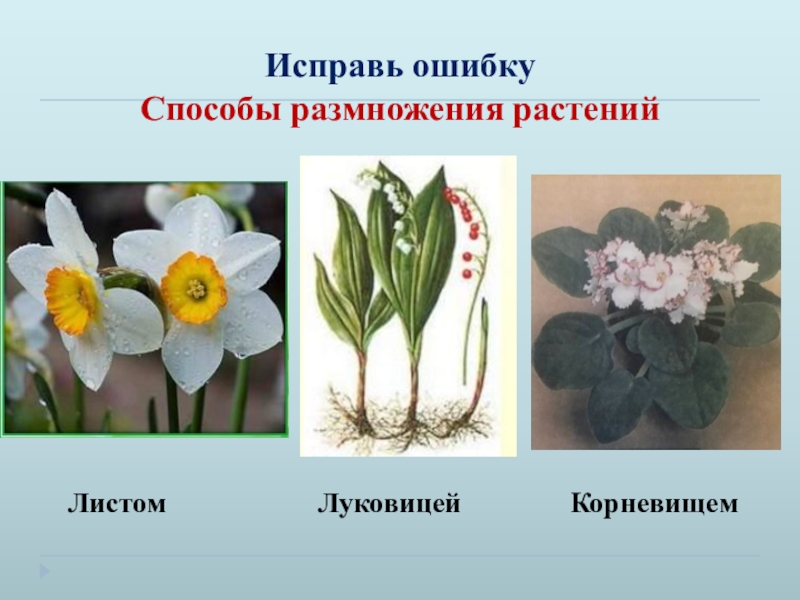 Исправь ошибку
Способы размножения растений

Листом

Луковицей

Корневищем